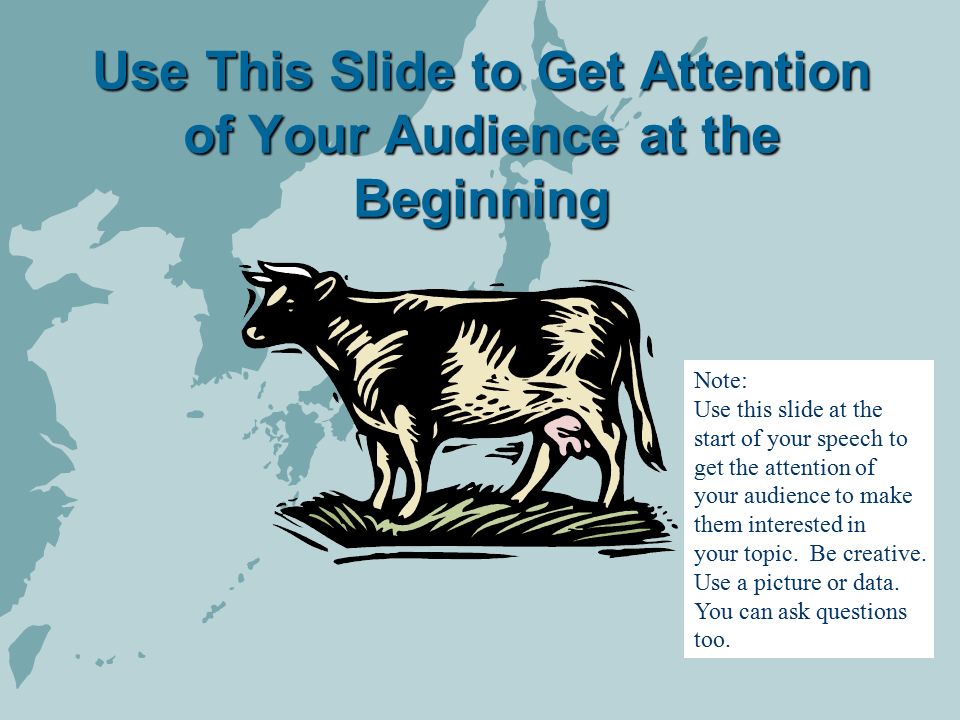 Use This Slide to Get Attention of Your Audience at the Beginning

Note:
Use this slide at the start of your speech to get the attention of your audience to make them interested in your topic. Be creative. Use a picture or data. You can ask questions too.